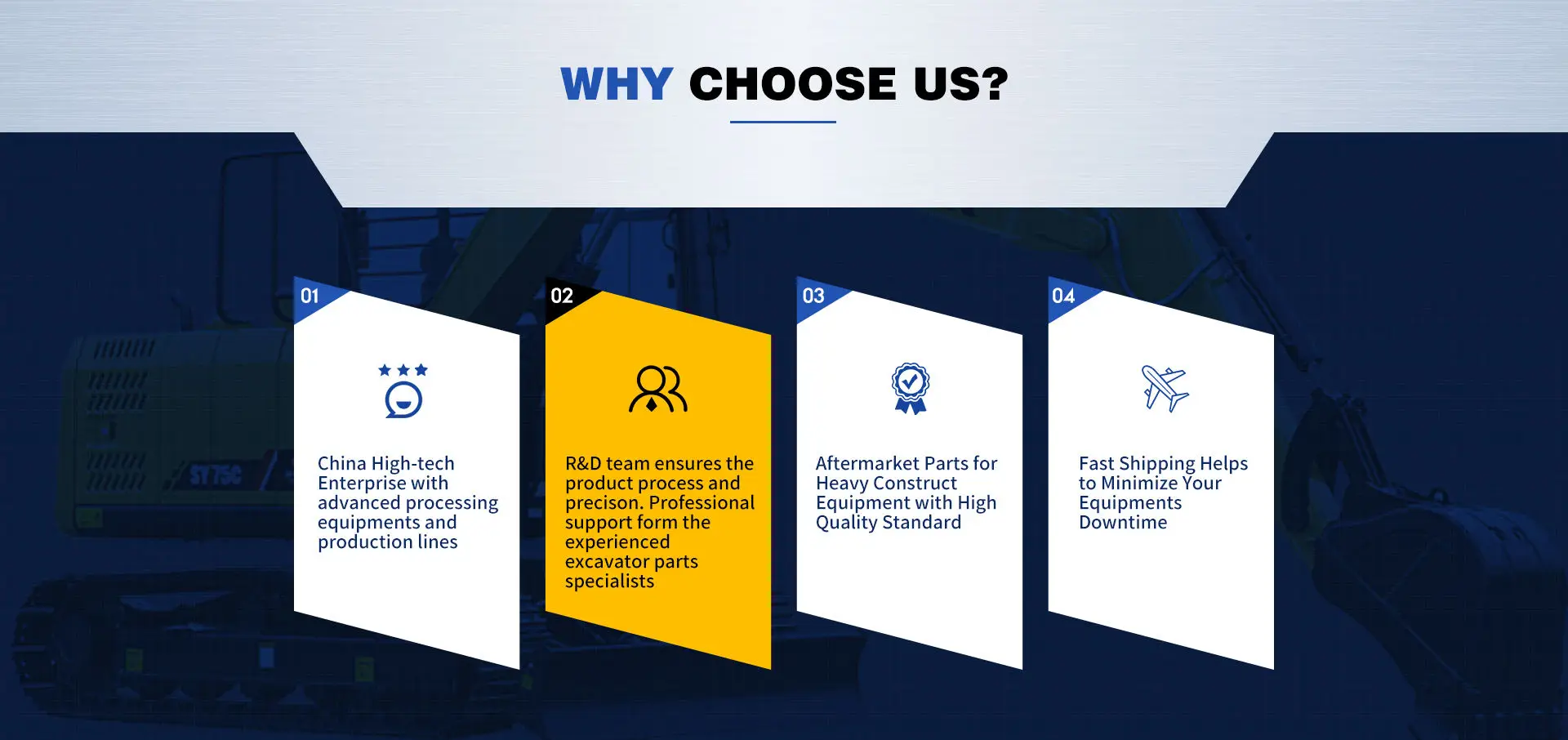 WHY CHOOSE US?

01
China High-tech Enterprise with advanced processing equipments and production lines

02
R&D team ensures the product process and precison. Professional support form the experienced excavator parts specialists

03
Aftermarket Parts for Heavy Construct Equipment with High Quality Standard

04
Fast Shipping Helps to Minimize Your Equipments Downtime

SY75C